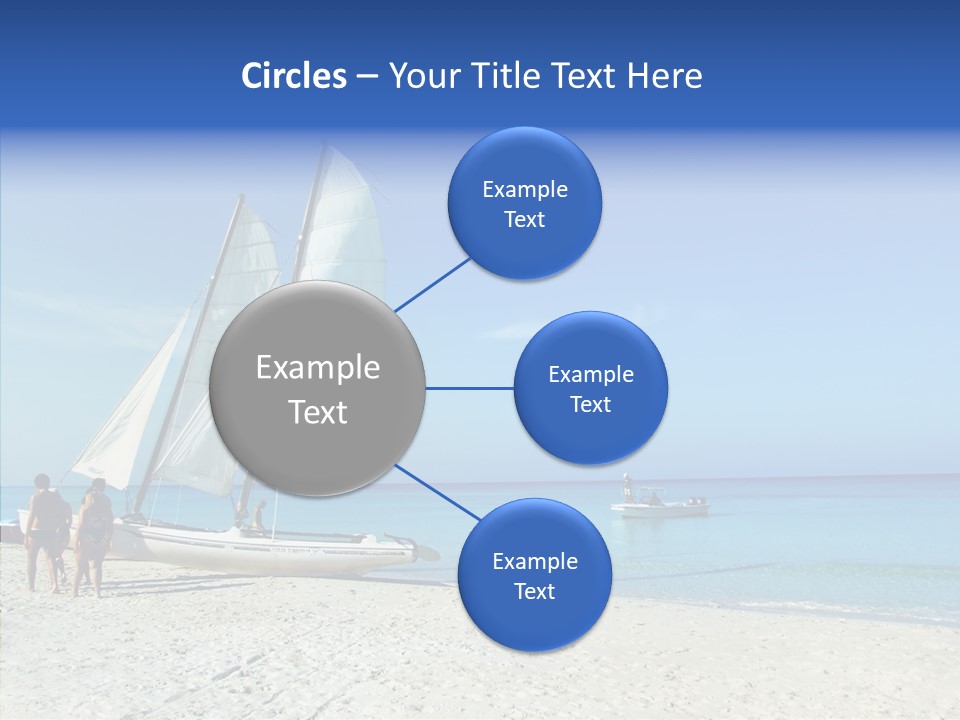 Circles – Your Title Text Here

Example Text

Example Text

Example Text

Example Text